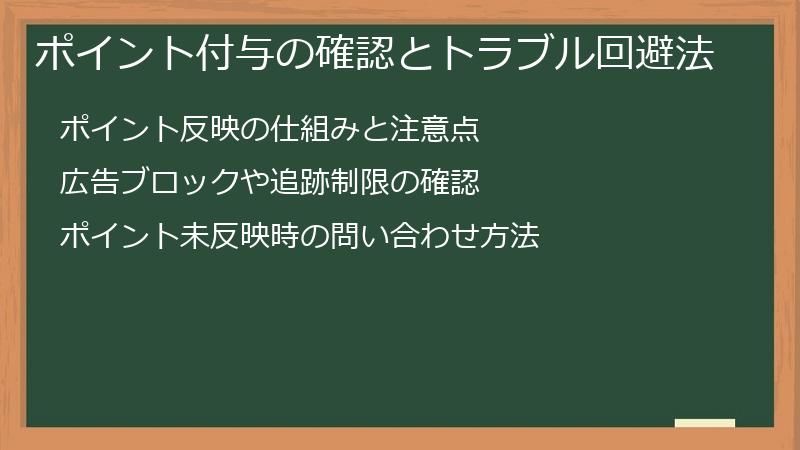 ポイント付与の確認とトラブル回避法

ポイント反映の仕組みと注意点

広告ブロックや追跡制限の確認

ポイント未反映時の問い合わせ方法